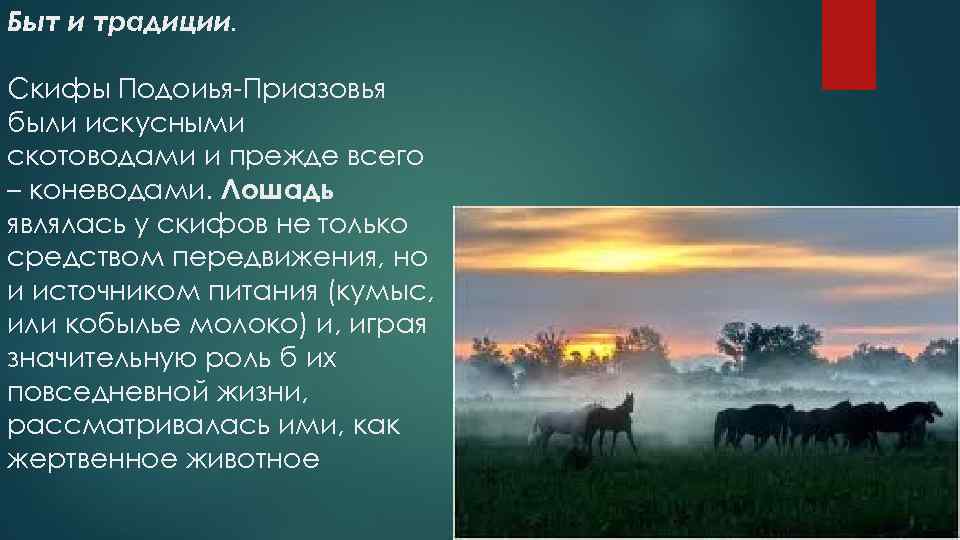 Быт и традиции.

Скифы Подоиья-Приазовья были искусными скотоводами и прежде всего – коневодами. Лошадь являлась у скифов не только средством передвижения, но и источником питания (кумыс, или кобылье молоко) и, играя значительную роль б их повседневной жизни, рассматривалась ими, как жертвенное животное